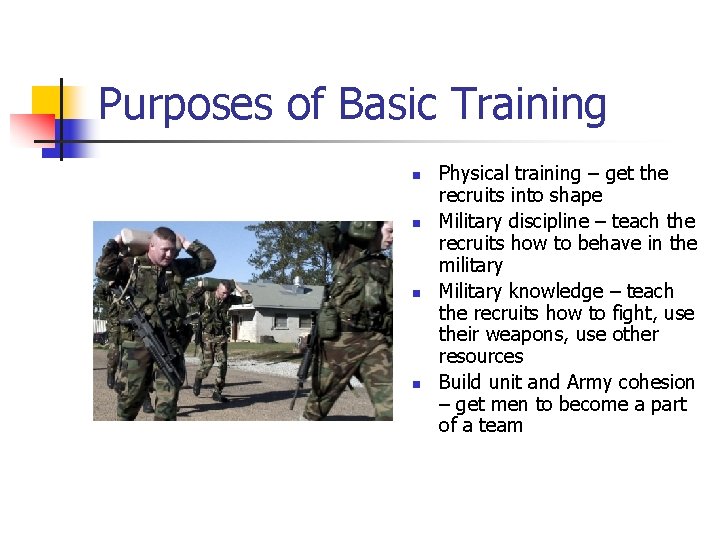 Purposes of Basic Training

- Physical training – get the recruits into shape
- Military discipline – teach the recruits how to behave in the military
- Military knowledge – teach the recruits how to fight, use their weapons, use other resources
- Build unit and Army cohesion – get men to become a part of a team